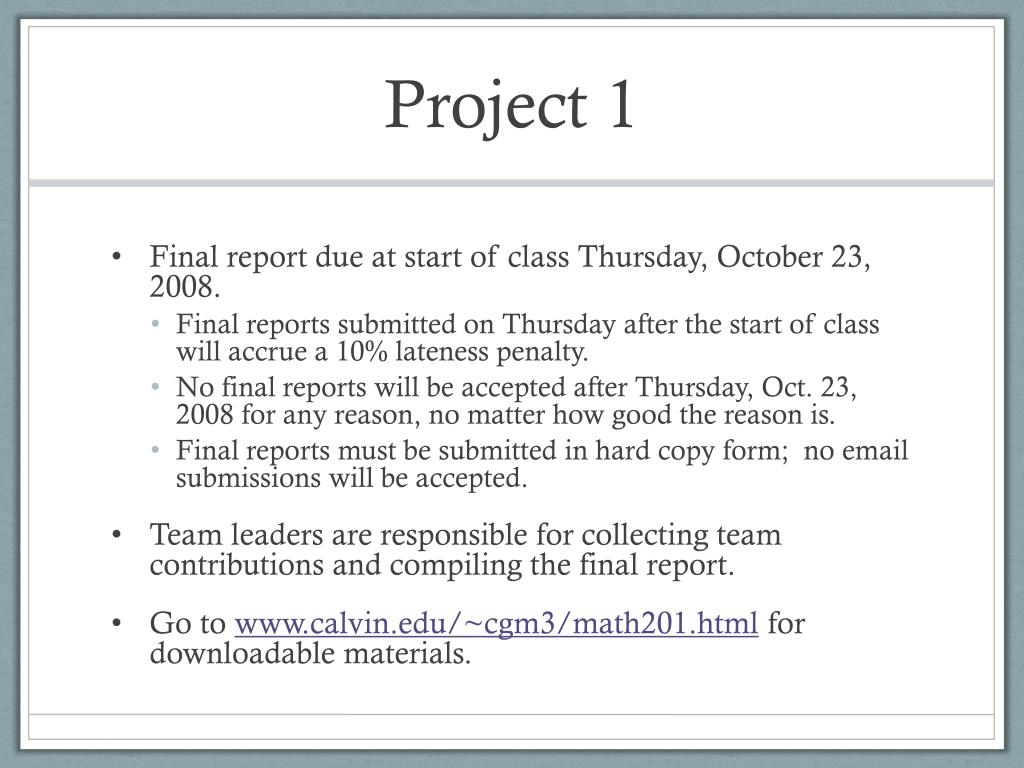 Project 1

• Final report due at start of class Thursday, October 23, 2008.
  • Final reports submitted on Thursday after the start of class will accrue a 10% lateness penalty.
  • No final reports will be accepted after Thursday, Oct. 23, 2008 for any reason, no matter how good the reason is.
  • Final reports must be submitted in hard copy form; no email submissions will be accepted.

• Team leaders are responsible for collecting team contributions and compiling the final report.

• Go to www.calvin.edu/~cgm3/math201.html for downloadable materials.